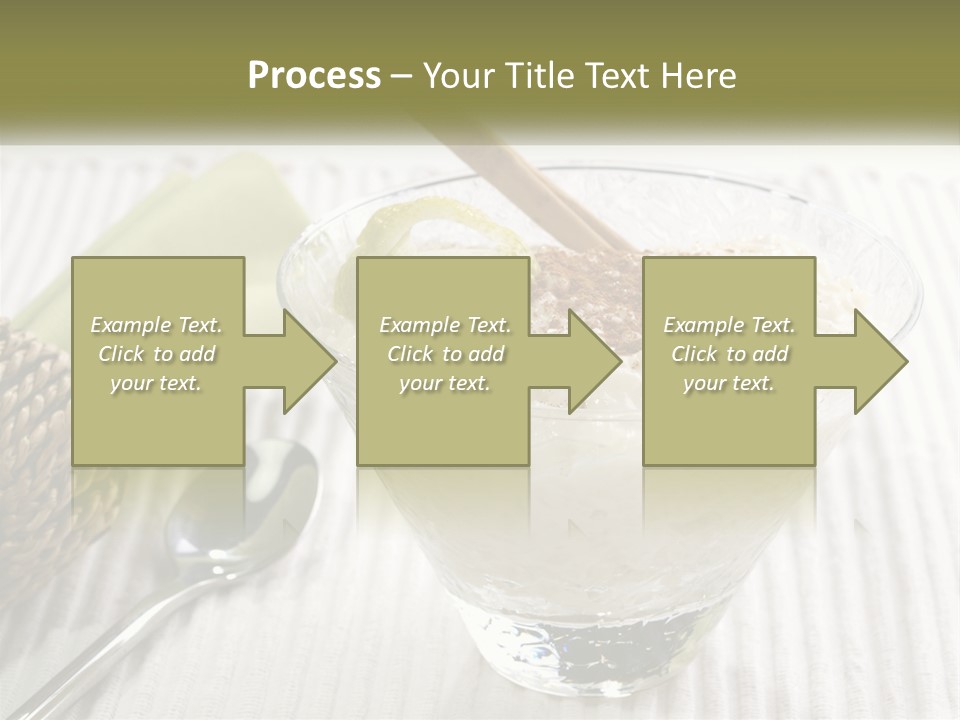 Process – Your Title Text Here

Example Text. Click to add your text.

Example Text. Click to add your text.

Example Text. Click to add your text.